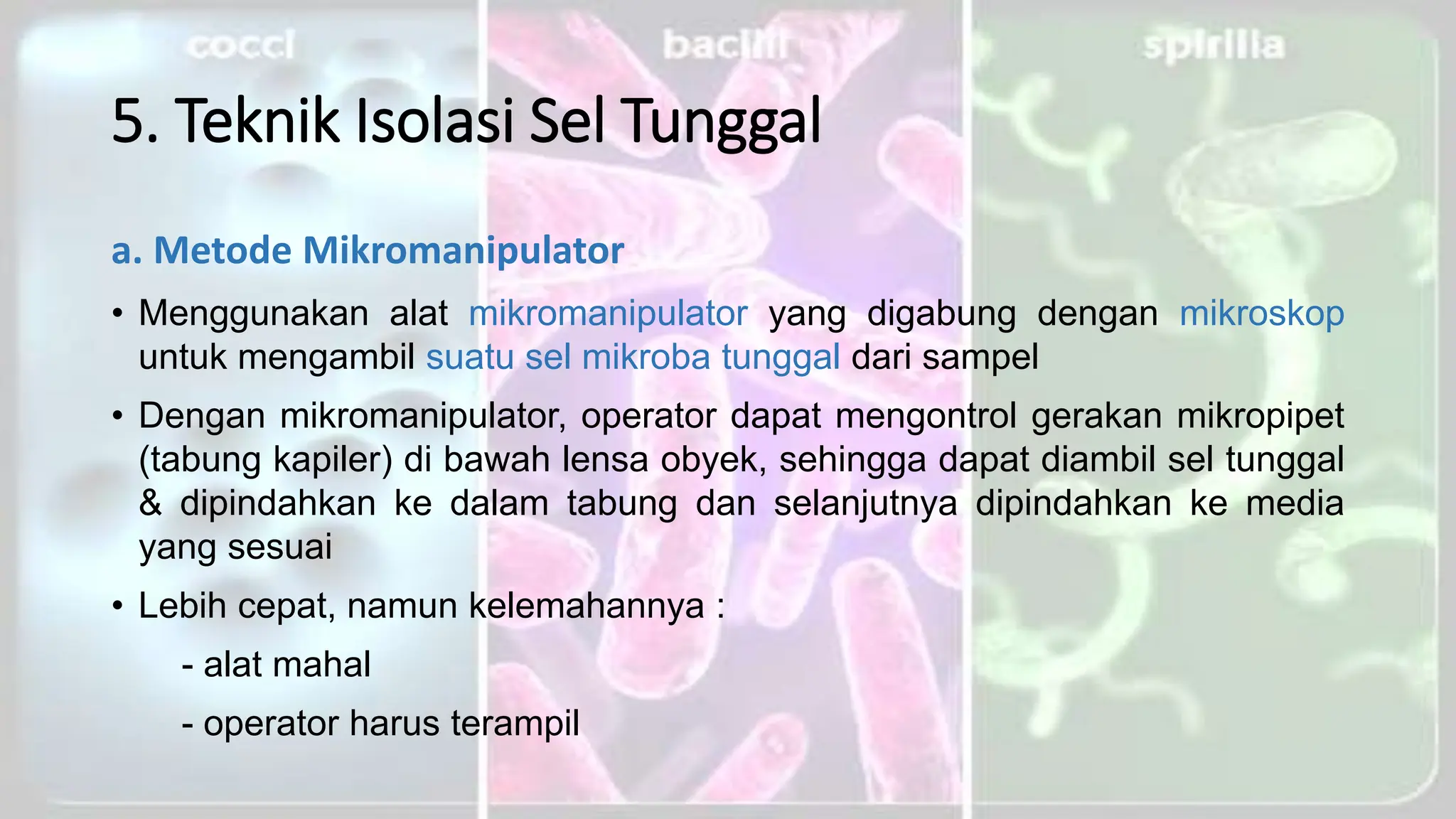 cocci bacilli spirilla

5. Teknik Isolasi Sel Tunggal

a. Metode Mikromanipulator

• Menggunakan alat mikromanipulator yang digabung dengan mikroskop untuk mengambil suatu sel mikroba tunggal dari sampel

• Dengan mikromanipulator, operator dapat mengontrol gerakan mikropipet (tabung kapiler) di bawah lensa obyek, sehingga dapat diambil sel tunggal & dipindahkan ke dalam tabung dan selanjutnya dipindahkan ke media yang sesuai

• Lebih cepat, namun kelemahannya :

- alat mahal

- operator harus terampil